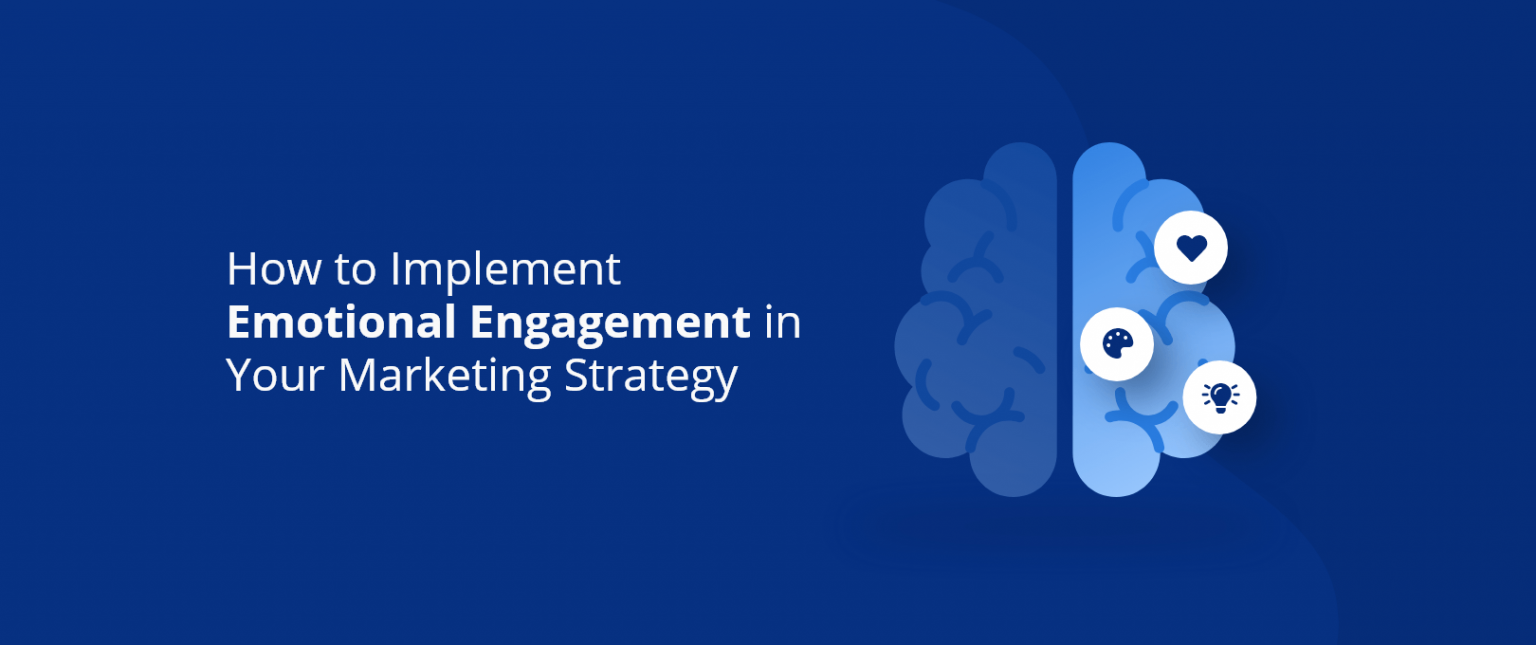 How to Implement Emotional Engagement in Your Marketing Strategy